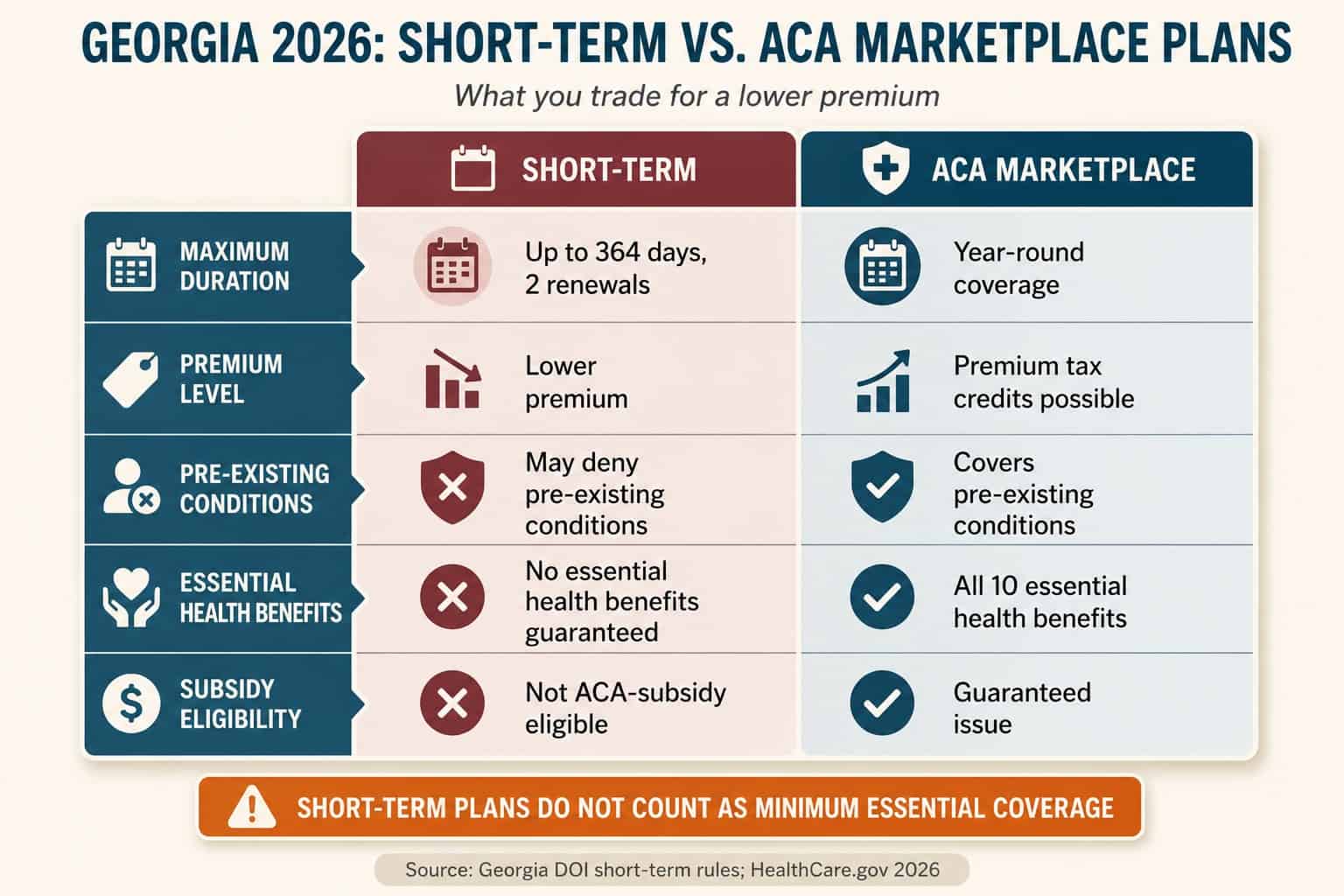 GEORGIA 2026: SHORT-TERM VS. ACA MARKETPLACE PLANS

What you trade for a lower premium

| | SHORT-TERM | ACA MARKETPLACE |
|---|---|---|
| MAXIMUM DURATION | Up to 364 days, 2 renewals | Year-round coverage |
| PREMIUM LEVEL | Lower premium | Premium tax credits possible |
| PRE-EXISTING CONDITIONS | May deny pre-existing conditions | Covers pre-existing conditions |
| ESSENTIAL HEALTH BENEFITS | No essential health benefits guaranteed | All 10 essential health benefits |
| SUBSIDY ELIGIBILITY | Not ACA-subsidy eligible | Guaranteed issue |

SHORT-TERM PLANS DO NOT COUNT AS MINIMUM ESSENTIAL COVERAGE

Source: Georgia DOI short-term rules; HealthCare.gov 2026